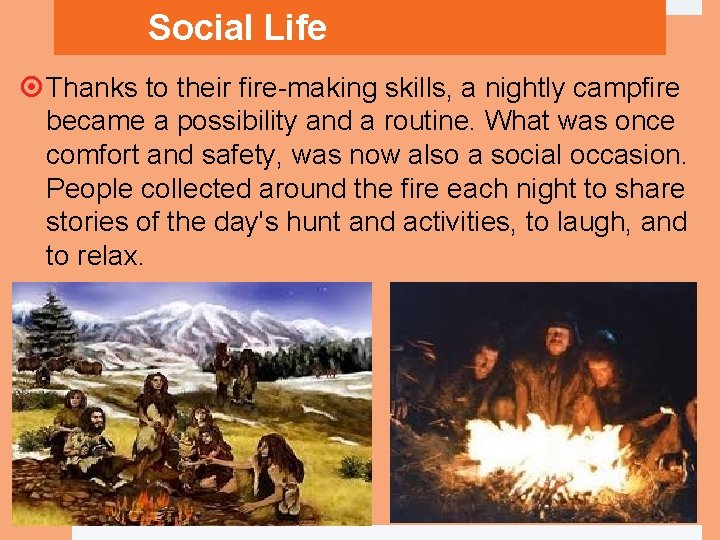 Social Life

Thanks to their fire-making skills, a nightly campfire became a possibility and a routine. What was once comfort and safety, was now also a social occasion. People collected around the fire each night to share stories of the day's hunt and activities, to laugh, and to relax.